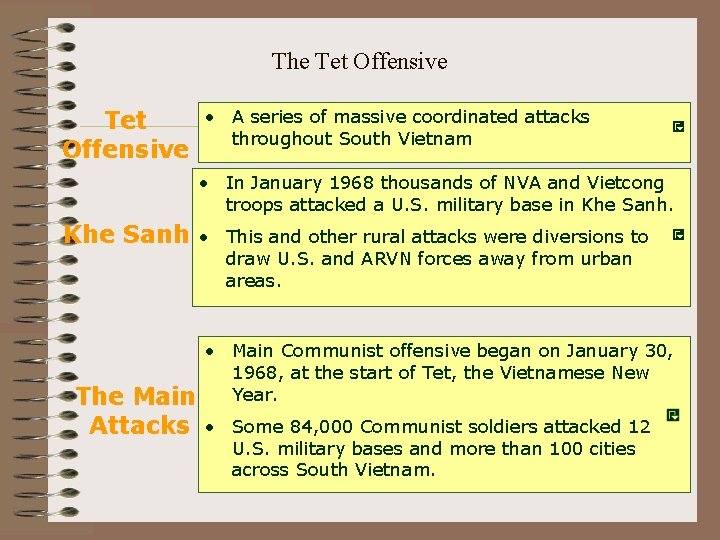 The Tet Offensive

Tet
Offensive

• A series of massive coordinated attacks throughout South Vietnam

Khe Sanh

• In January 1968 thousands of NVA and Vietcong troops attacked a U.S. military base in Khe Sanh.
• This and other rural attacks were diversions to draw U.S. and ARVN forces away from urban areas.

The Main
Attacks

• Main Communist offensive began on January 30, 1968, at the start of Tet, the Vietnamese New Year.
• Some 84,000 Communist soldiers attacked 12 U.S. military bases and more than 100 cities across South Vietnam.